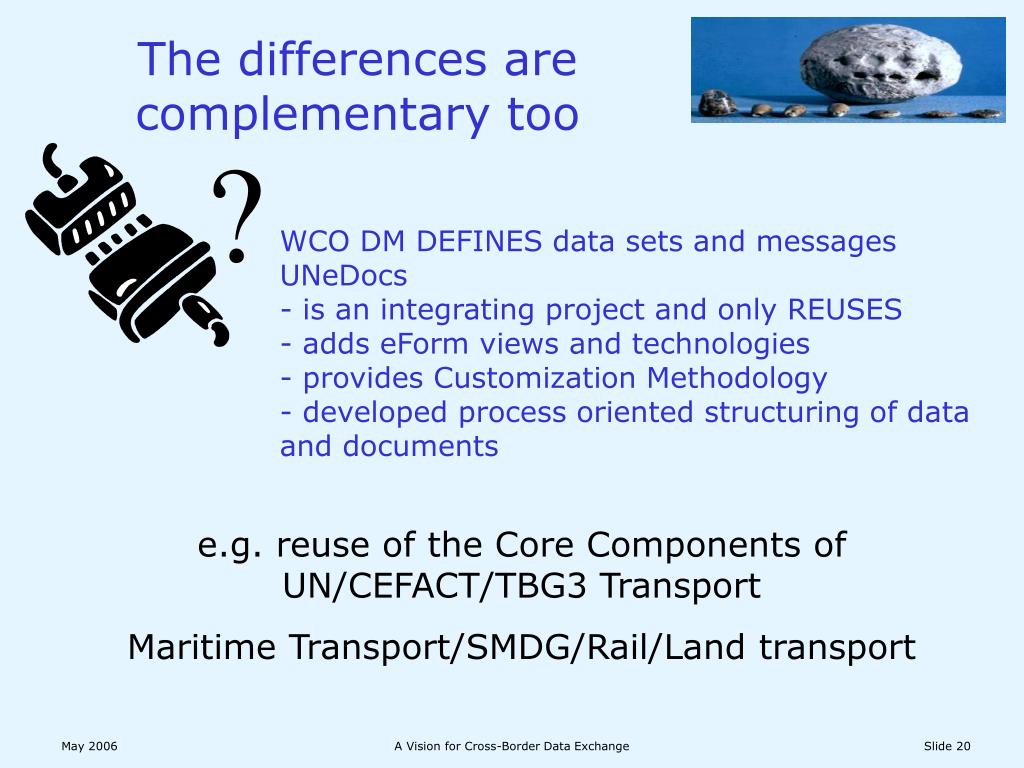 The differences are complementary too

?

WCO DM DEFINES data sets and messages
UNeDocs
- is an integrating project and only REUSES
- adds eForm views and technologies
- provides Customization Methodology
- developed process oriented structuring of data and documents

e.g. reuse of the Core Components of UN/CEFACT/TBG3 Transport

Maritime Transport/SMDG/Rail/Land transport

May 2006

A Vision for Cross-Border Data Exchange

Slide 20